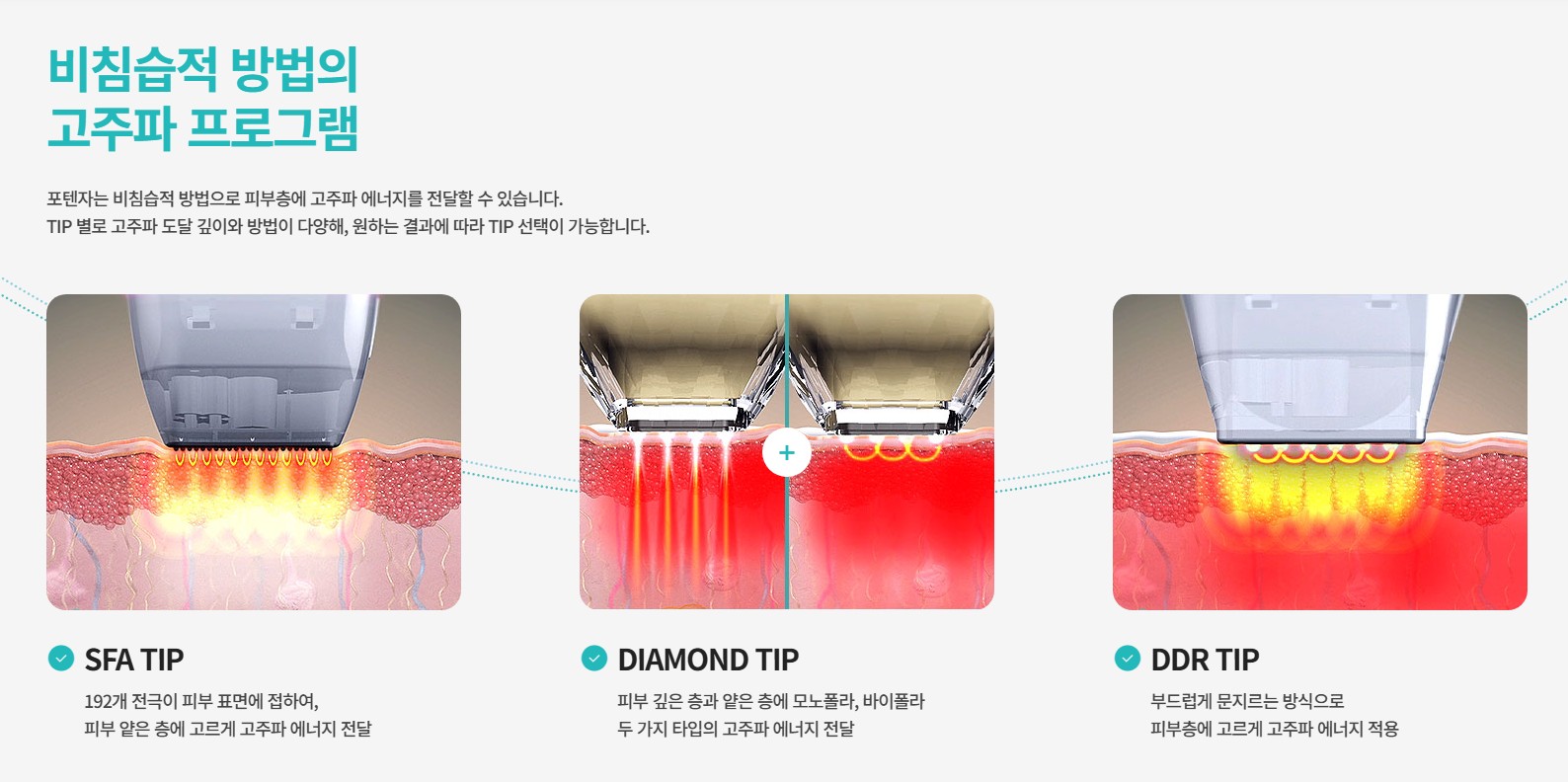 비침습적 방법의
고주파 프로그램

포텐자는 비침습적 방법으로 피부층에 고주파 에너지를 전달할 수 있습니다.
TIP 별로 고주파 도달 깊이와 방법이 다양해, 원하는 결과에 따라 TIP 선택이 가능합니다.

+

SFA TIP
192개 전극이 피부 표면에 접하여,
피부 얕은 층에 고르게 고주파 에너지 전달

DIAMOND TIP
피부 깊은 층과 얕은 층에 모노폴라, 바이폴라
두 가지 타입의 고주파 에너지 전달

DDR TIP
부드럽게 문지르는 방식으로
피부층에 고르게 고주파 에너지 적용